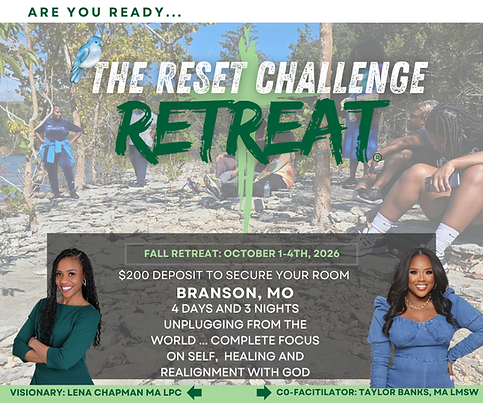 ARE YOU READY...

THE RESET CHALLENGE
RETREAT®

FALL RETREAT: OCTOBER 1-4TH, 2026

$200 DEPOSIT TO SECURE YOUR ROOM

BRANSON, MO

4 DAYS AND 3 NIGHTS UNPLUGGING FROM THE WORLD ... COMPLETE FOCUS ON SELF, HEALING AND REALIGNMENT WITH GOD

VISIONARY: LENA CHAPMAN MA LPC

C0-FACILITATOR: TAYLOR BANKS, MA LMSW